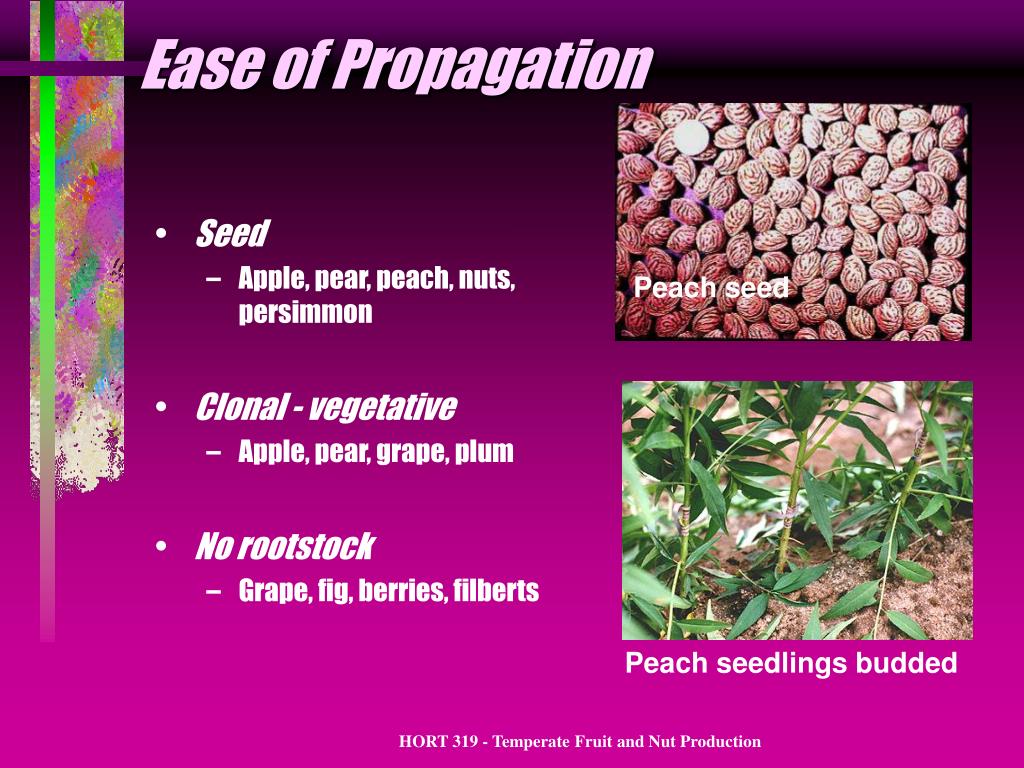 Ease of Propagation

• Seed
– Apple, pear, peach, nuts, persimmon

• Clonal - vegetative
– Apple, pear, grape, plum

• No rootstock
– Grape, fig, berries, filberts

Peach seed

Peach seedlings budded

HORT 319 - Temperate Fruit and Nut Production